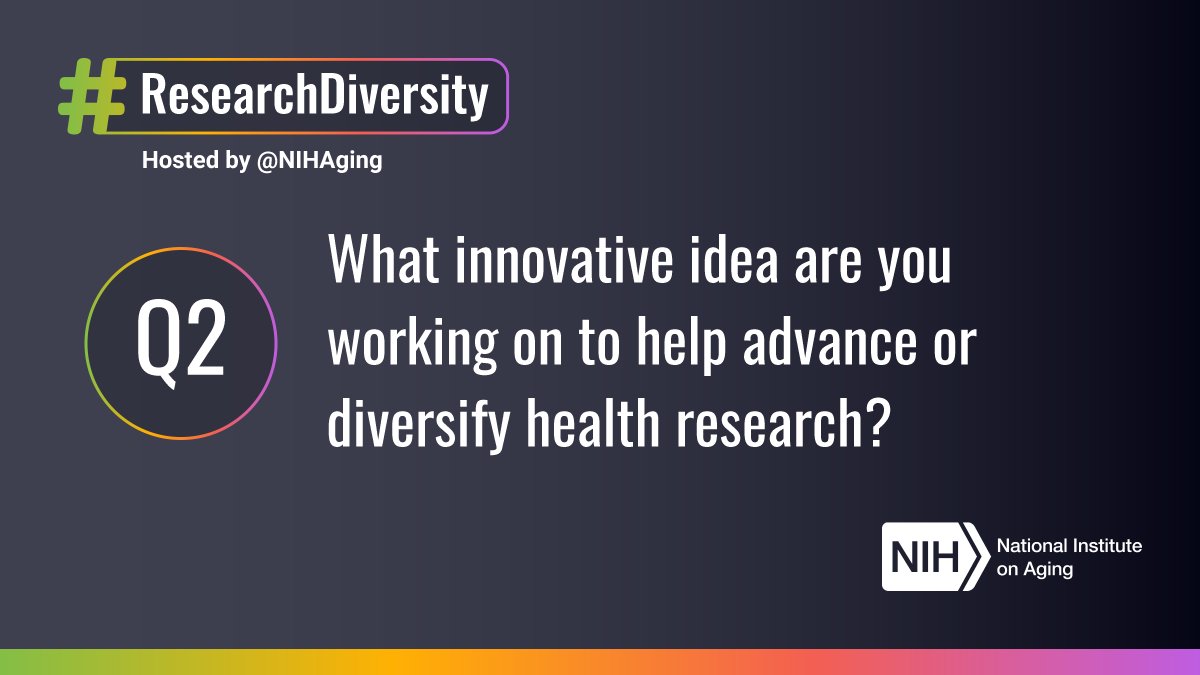 #ResearchDiversity
Hosted by @NIHAging

Q2

What innovative idea are you working on to help advance or diversify health research?

NIH National Institute on Aging